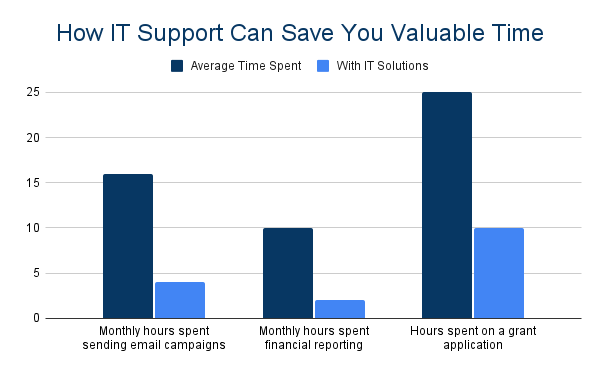 How IT Support Can Save You Valuable Time

Average Time Spent
With IT Solutions

25
20
15
10
5
0

Monthly hours spent sending email campaigns
Monthly hours spent financial reporting
Hours spent on a grant application